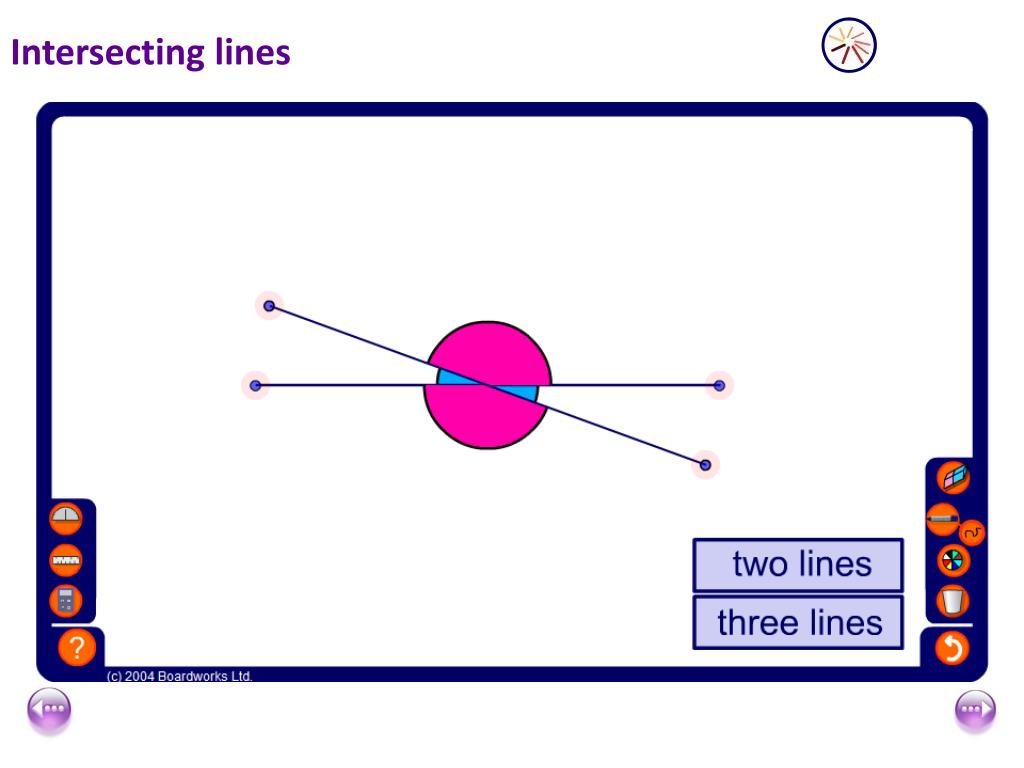 Intersecting lines

two lines

three lines

?

(c) 2004 Boardworks Ltd.